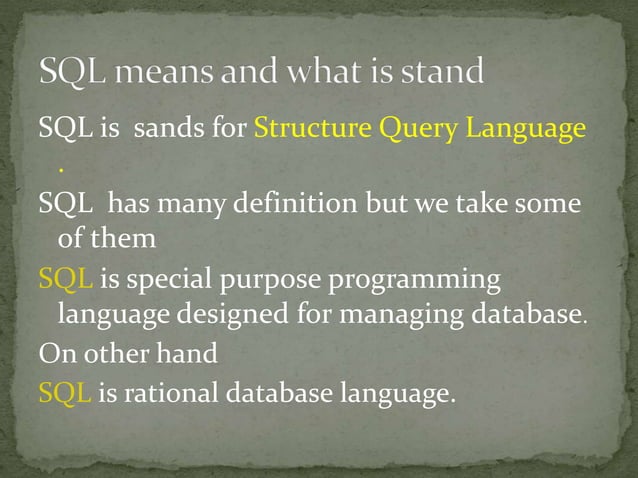 SQL means and what is stand

SQL is sands for Structure Query Language .

SQL has many definition but we take some of them

SQL is special purpose programming language designed for managing database.

On other hand

SQL is rational database language.